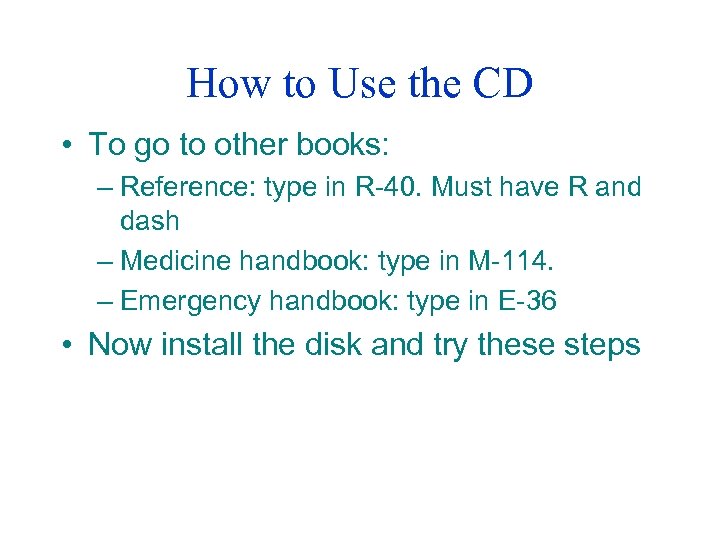 How to Use the CD

• To go to other books:
  – Reference: type in R-40. Must have R and dash
  – Medicine handbook: type in M-114.
  – Emergency handbook: type in E-36
• Now install the disk and try these steps